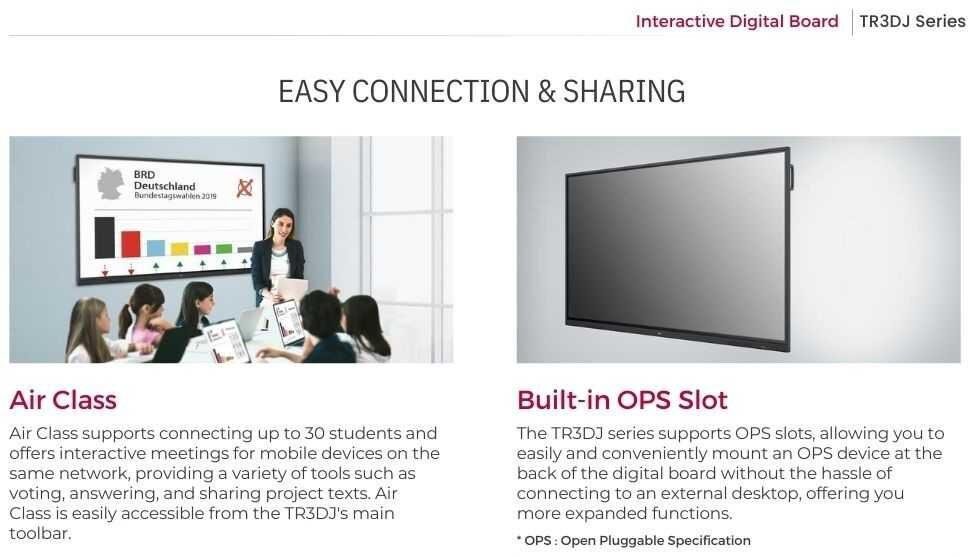 Interactive Digital Board | TR3DJ Series

EASY CONNECTION & SHARING

BRD
Deutschland
Bundestagswahlen 2019

Air Class

Air Class supports connecting up to 30 students and offers interactive meetings for mobile devices on the same network, providing a variety of tools such as voting, answering, and sharing project texts. Air Class is easily accessible from the TR3DJ's main toolbar.

Built-in OPS Slot

The TR3DJ series supports OPS slots, allowing you to easily and conveniently mount an OPS device at the back of the digital board without the hassle of connecting to an external desktop, offering you more expanded functions.

* OPS : Open Pluggable Specification